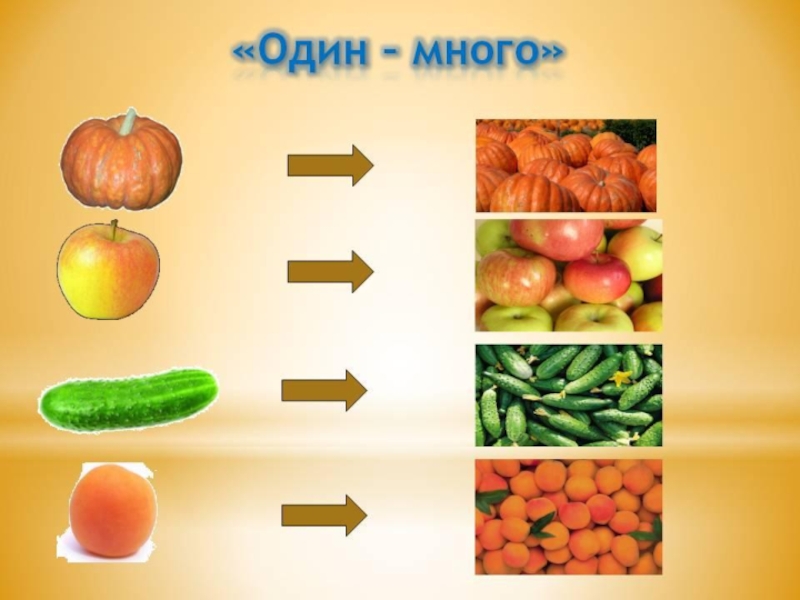 «Один - много»